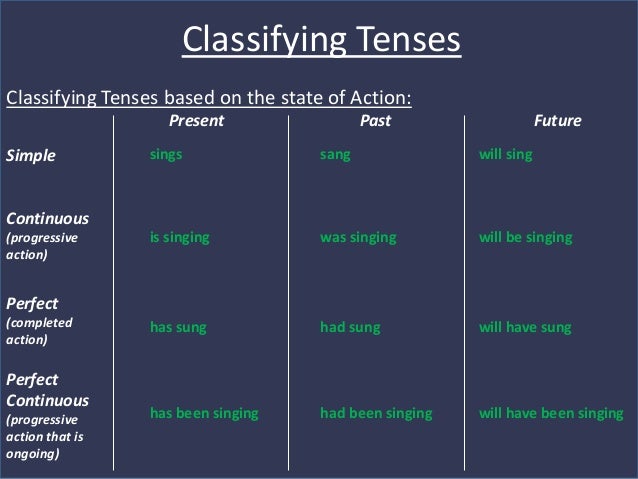 Classifying Tenses

Classifying Tenses based on the state of Action:

| | Present | Past | Future |
|---|---|---|---|
| Simple | sings | sang | will sing |
| Continuous (progressive action) | is singing | was singing | will be singing |
| Perfect (completed action) | has sung | had sung | will have sung |
| Perfect Continuous (progressive action that is ongoing) | has been singing | had been singing | will have been singing |